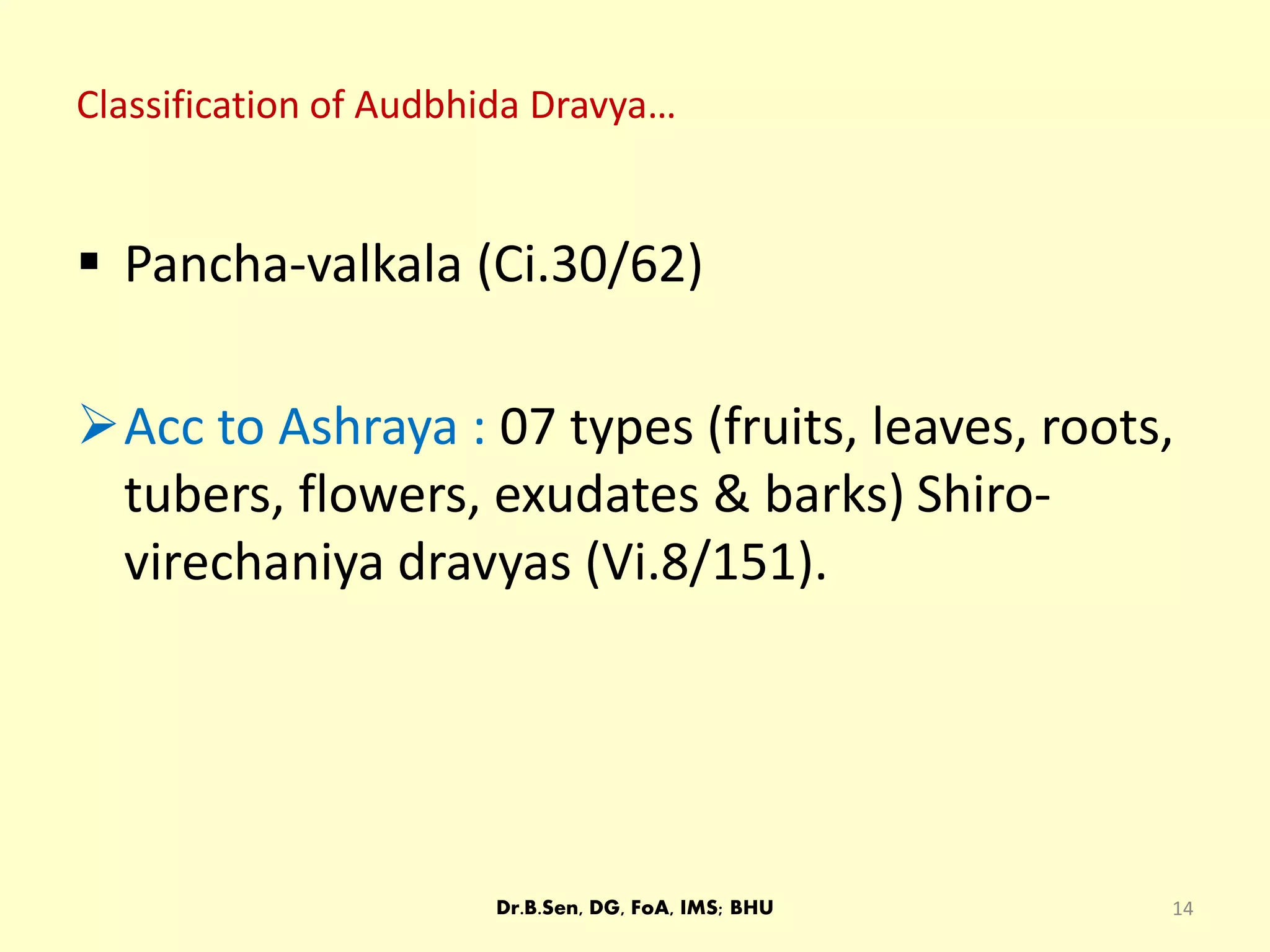 Classification of Audbhida Dravya…

▪ Pancha-valkala (Ci.30/62)

➢ Acc to Ashraya : 07 types (fruits, leaves, roots, tubers, flowers, exudates & barks) Shiro-virechaniya dravyas (Vi.8/151).

Dr.B.Sen, DG, FoA, IMS; BHU

14